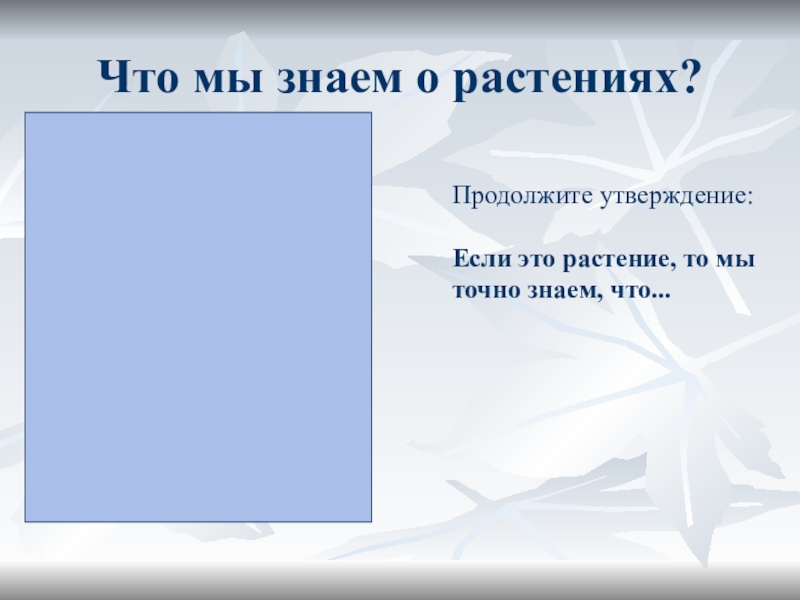 Что мы знаем о растениях?

Продолжите утверждение:

Если это растение, то мы точно знаем, что...